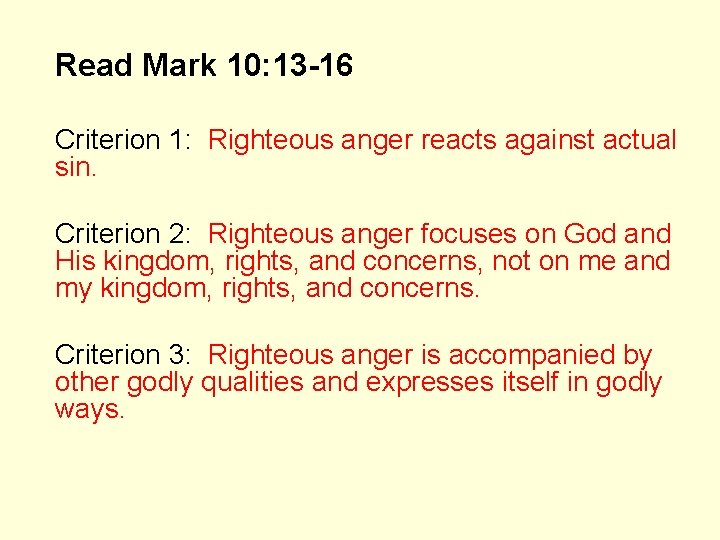 Read Mark 10:13-16

Criterion 1: Righteous anger reacts against actual sin.

Criterion 2: Righteous anger focuses on God and His kingdom, rights, and concerns, not on me and my kingdom, rights, and concerns.

Criterion 3: Righteous anger is accompanied by other godly qualities and expresses itself in godly ways.